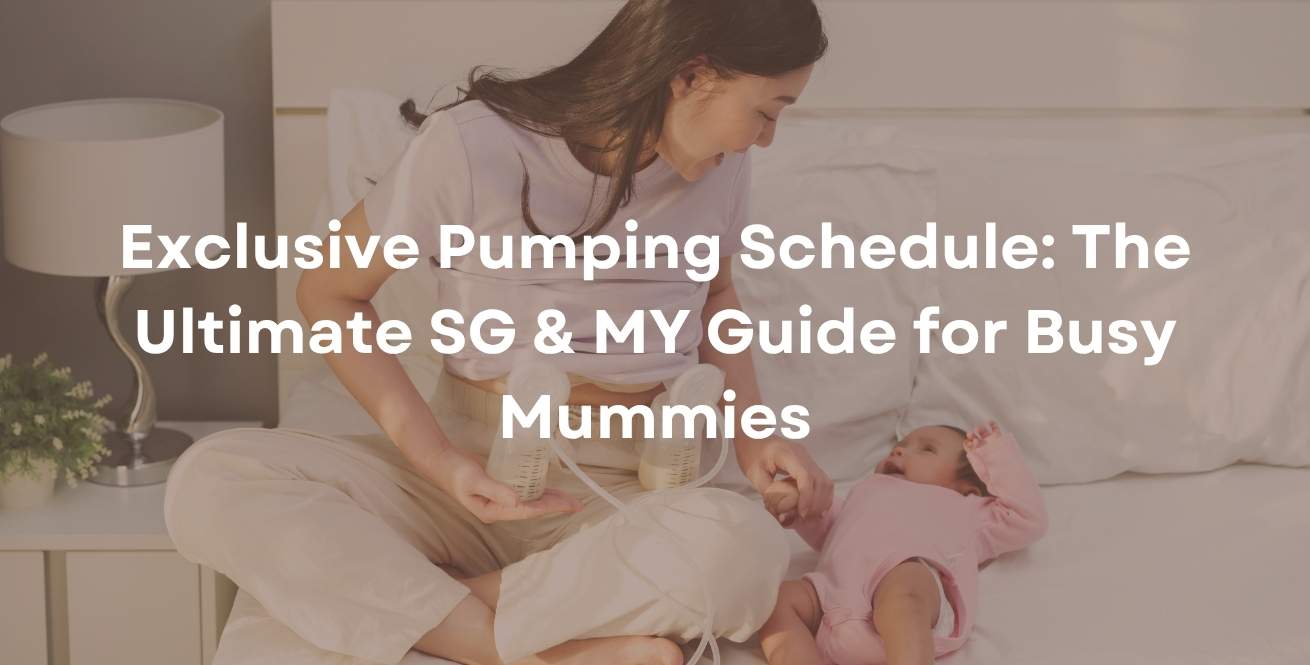 Exclusive Pumping Schedule: The Ultimate SG & MY Guide for Busy Mummies